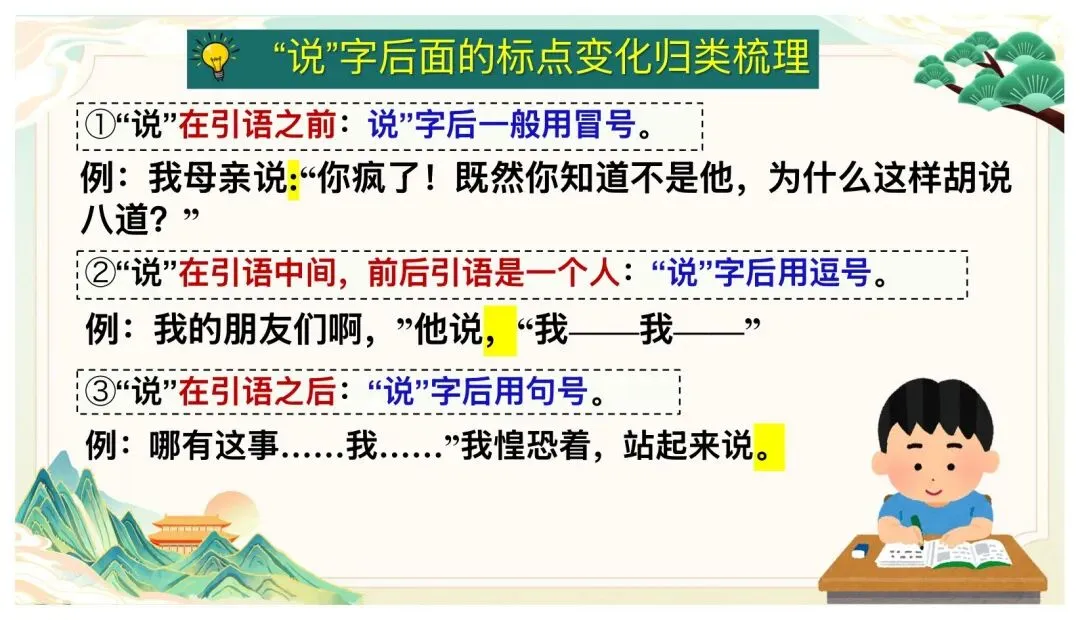 “说”字后面的标点变化归类梳理

①“说”在引语之前：说”字后一般用冒号。

例：我母亲说:“你疯了！既然你知道不是他，为什么这样胡说八道？”

②“说”在引语中间，前后引语是一个人：“说”字后用逗号。

例：我的朋友们啊，”他说，“我——我——”

③“说”在引语之后：“说”字后用句号。

例：哪有这事……我……”我惶恐着，站起来说。